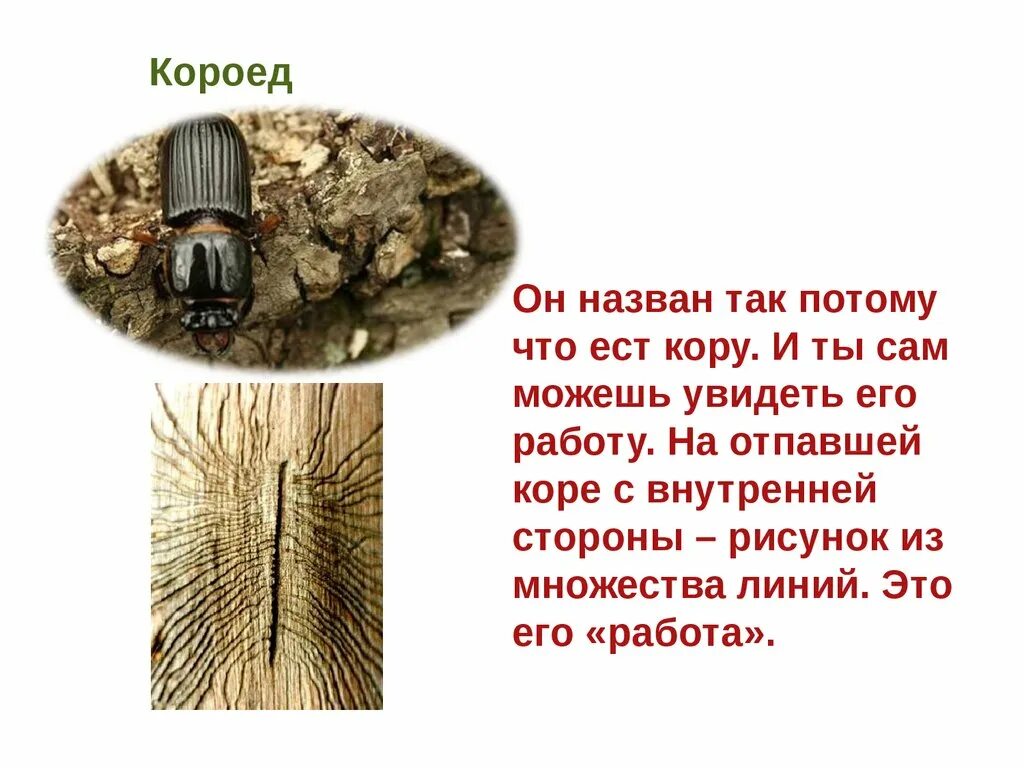 Короед

Он назван так потому что ест кору. И ты сам можешь увидеть его работу. На отпавшей коре с внутренней стороны – рисунок из множества линий. Это его «работа».